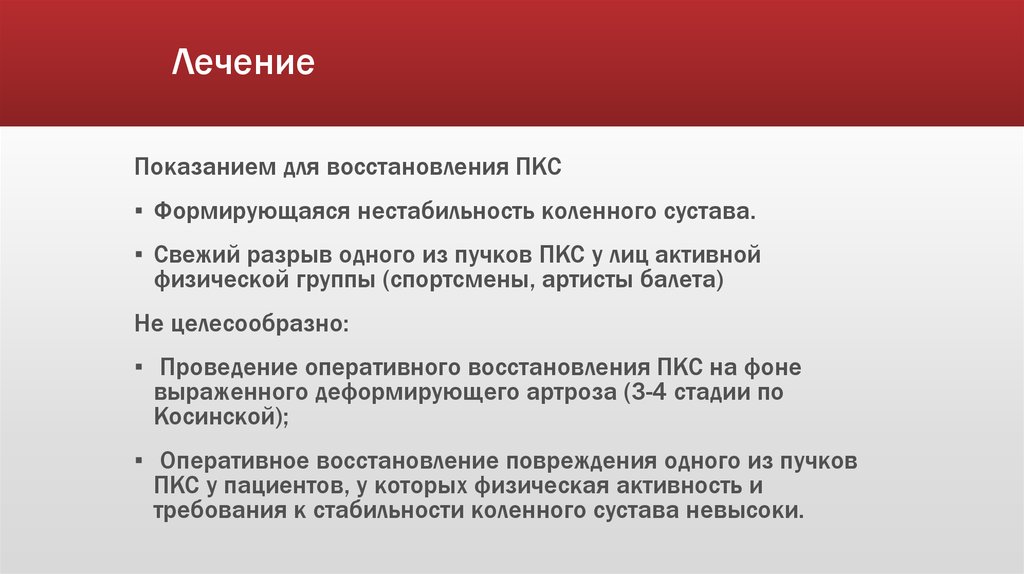 Лечение

Показанием для восстановления ПКС

▪ Формирующаяся нестабильность коленного сустава.

▪ Свежий разрыв одного из пучков ПКС у лиц активной физической группы (спортсмены, артисты балета)

Не целесообразно:

▪ Проведение оперативного восстановления ПКС на фоне выраженного деформирующего артроза (3-4 стадии по Косинской);

▪ Оперативное восстановление повреждения одного из пучков ПКС у пациентов, у которых физическая активность и требования к стабильности коленного сустава невысоки.